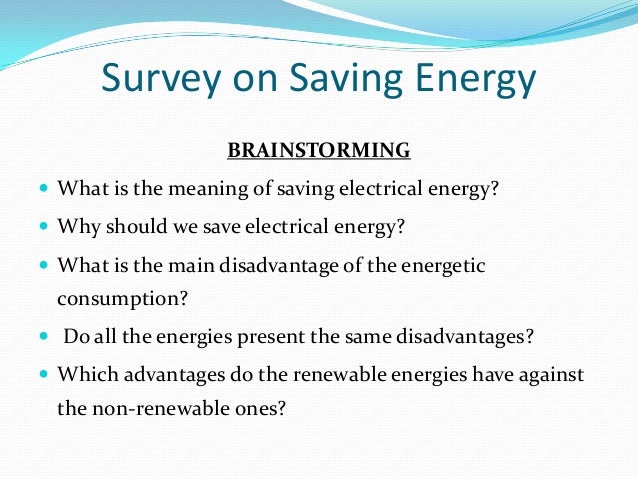 Survey on Saving Energy

BRAINSTORMING

- What is the meaning of saving electrical energy?
- Why should we save electrical energy?
- What is the main disadvantage of the energetic consumption?
- Do all the energies present the same disadvantages?
- Which advantages do the renewable energies have against the non-renewable ones?